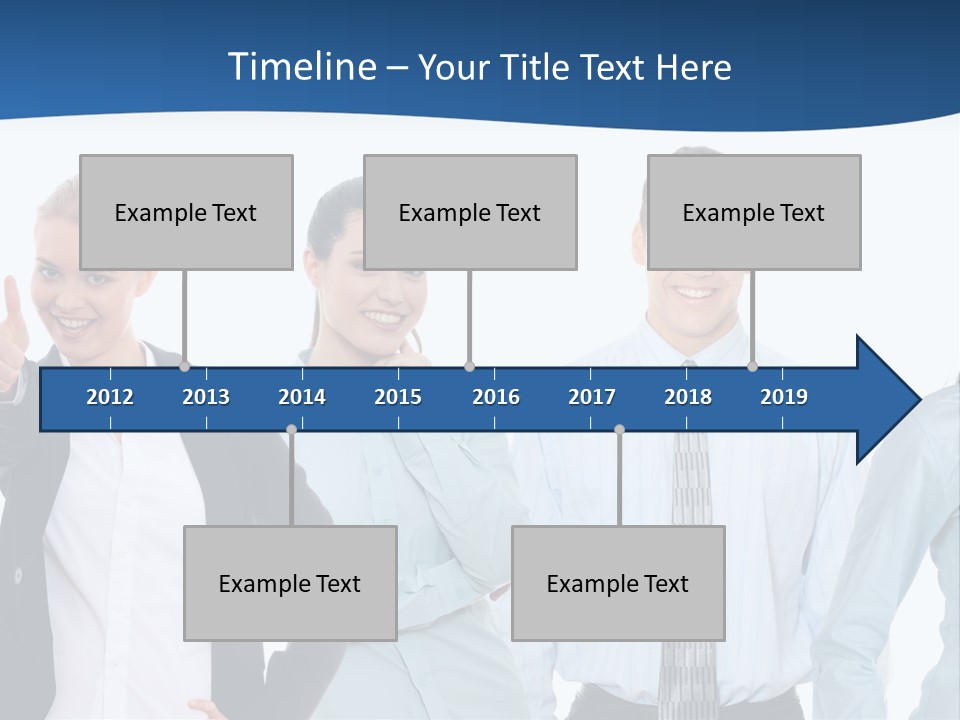 Timeline – Your Title Text Here

Example Text

Example Text

Example Text

2012 2013 2014 2015 2016 2017 2018 2019

Example Text

Example Text